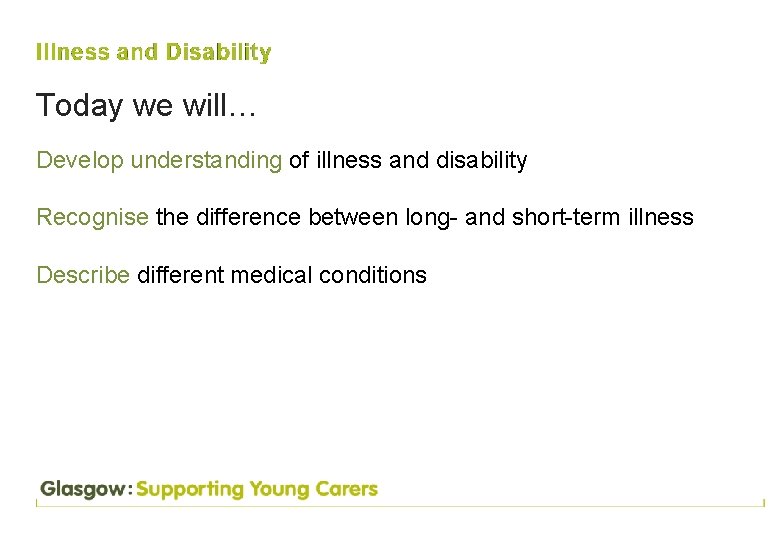 Illness and Disability

Today we will…

Develop understanding of illness and disability

Recognise the difference between long- and short-term illness

Describe different medical conditions

Glasgow: Supporting Young Carers